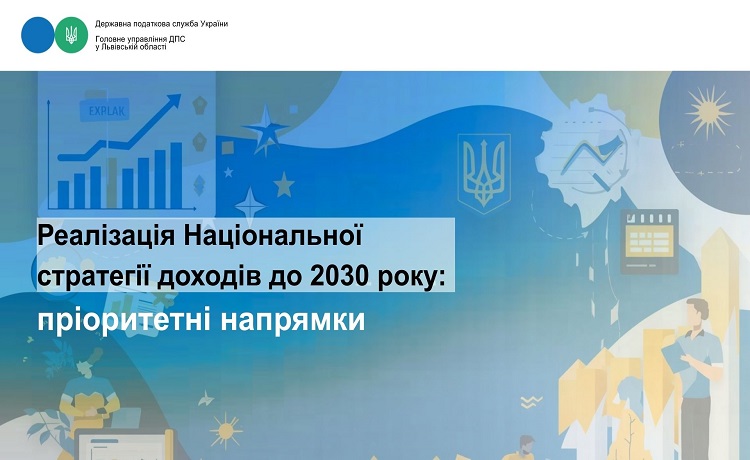 Державна податкова служба України

Головне управління ДПС
у Львівській області

EXPLAK

Реалізація Національної стратегії доходів до 2030 року:

пріоритетні напрямки